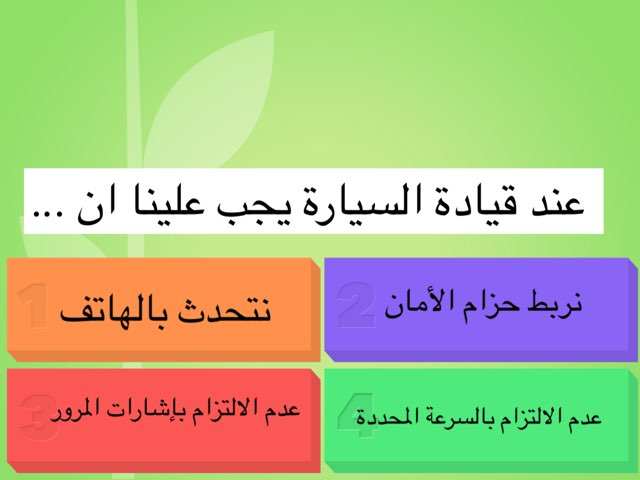 عند قيادة السيارة يجب علينا ان ...

1 نتحدث بالهاتف

2 نربط حزام الأمان

3 عدم الالتزام بإشارات المرور

4 عدم الالتزام بالسرعة المحددة